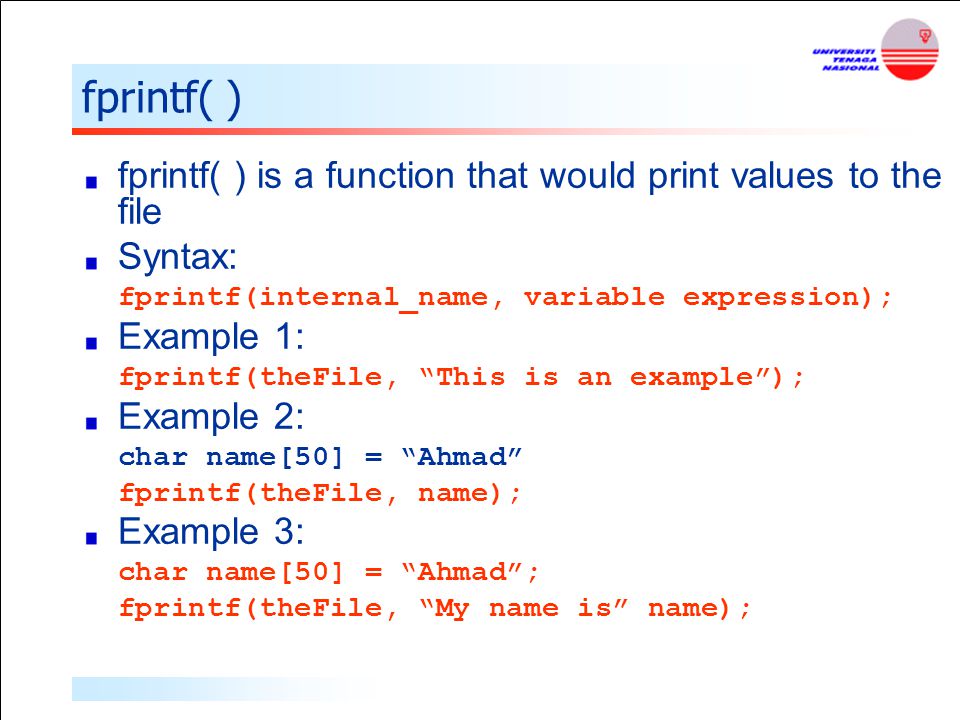 UNIVERSITI TENAGA NASIONAL

fprintf( )

fprintf( ) is a function that would print values to the file

Syntax:
fprintf(internal_name, variable expression);

Example 1:
fprintf(theFile, “This is an example”);

Example 2:
char name[50] = “Ahmad”
fprintf(theFile, name);

Example 3:
char name[50] = “Ahmad”;
fprintf(theFile, “My name is” name);